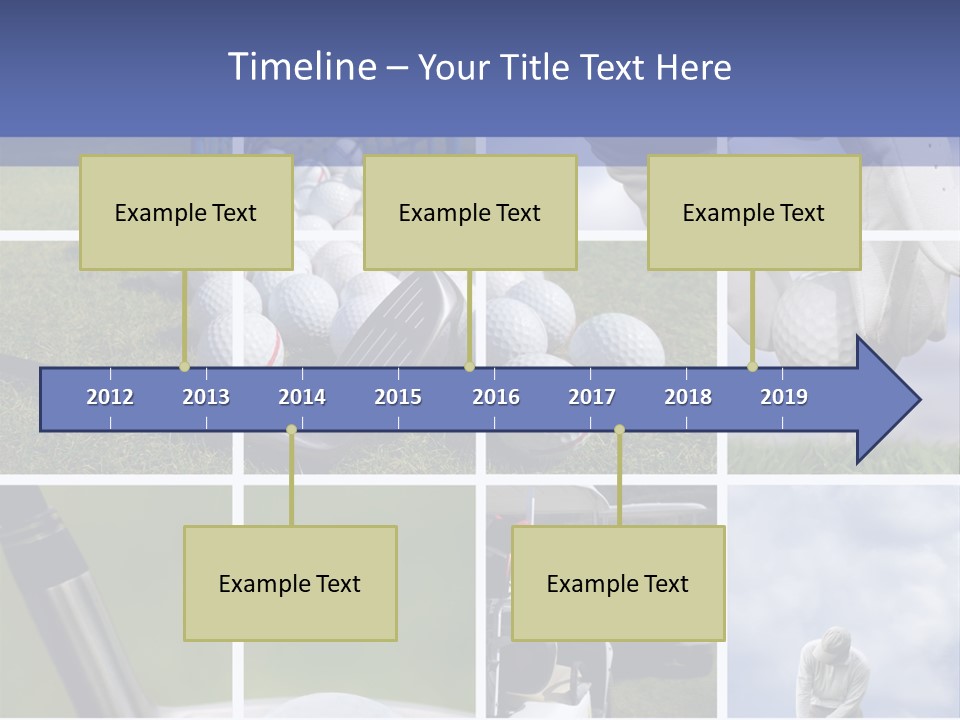 Timeline – Your Title Text Here

Example Text

Example Text

Example Text

2012 2013 2014 2015 2016 2017 2018 2019

Example Text

Example Text